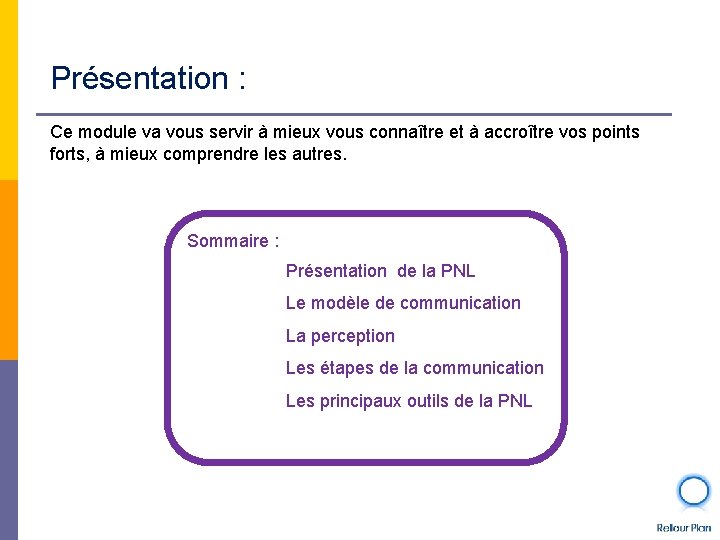 Présentation :

Ce module va vous servir à mieux vous connaître et à accroître vos points forts, à mieux comprendre les autres.

Sommaire :

Présentation de la PNL

Le modèle de communication

La perception

Les étapes de la communication

Les principaux outils de la PNL

Retour Plan